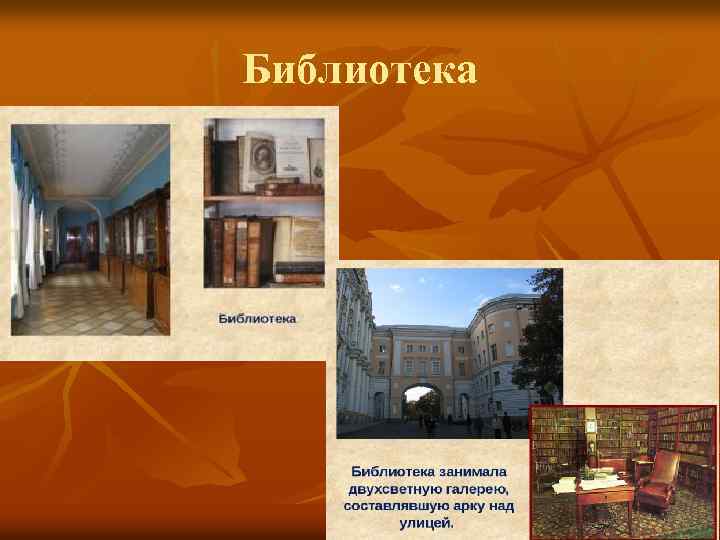 Библиотека

Библиотека

Библиотека занимала двухсветную галерею, составлявшую арку над улицей.